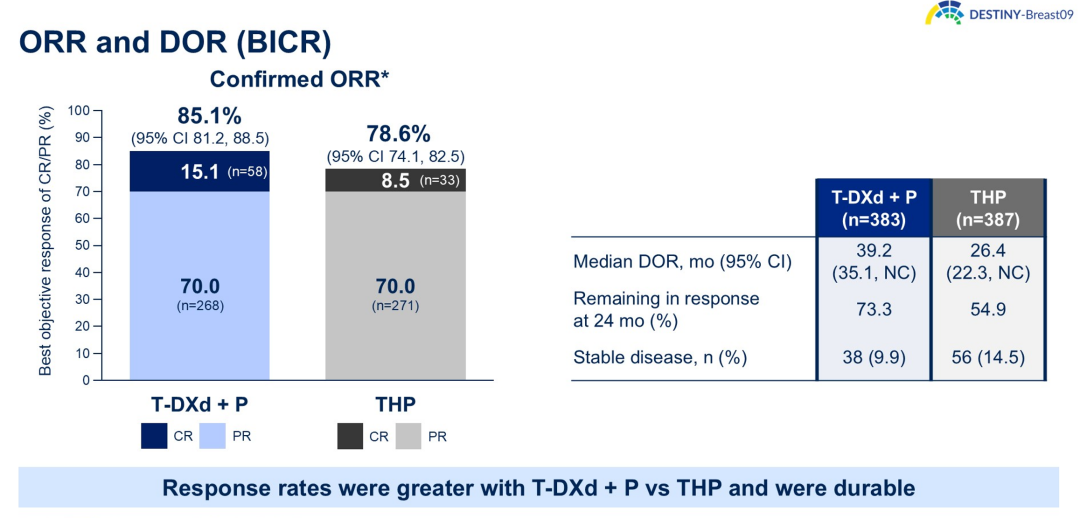 DESTINY-Breast09

ORR and DOR (BICR)

Confirmed ORR*

Best objective response of CR/PR (%)

100
90
80
70
60
50
40
30
20
10
0

85.1%
(95% CI 81.2, 88.5)

15.1 (n=58)

70.0
(n=268)

78.6%
(95% CI 74.1, 82.5)

8.5 (n=33)

70.0
(n=271)

T-DXd + P

CR PR

THP

CR PR

| | T-DXd + P (n=383) | THP (n=387) |
|---|---|---|
| Median DOR, mo (95% CI) | 39.2 (35.1, NC) | 26.4 (22.3, NC) |
| Remaining in response at 24 mo (%) | 73.3 | 54.9 |
| Stable disease, n (%) | 38 (9.9) | 56 (14.5) |

Response rates were greater with T-DXd + P vs THP and were durable